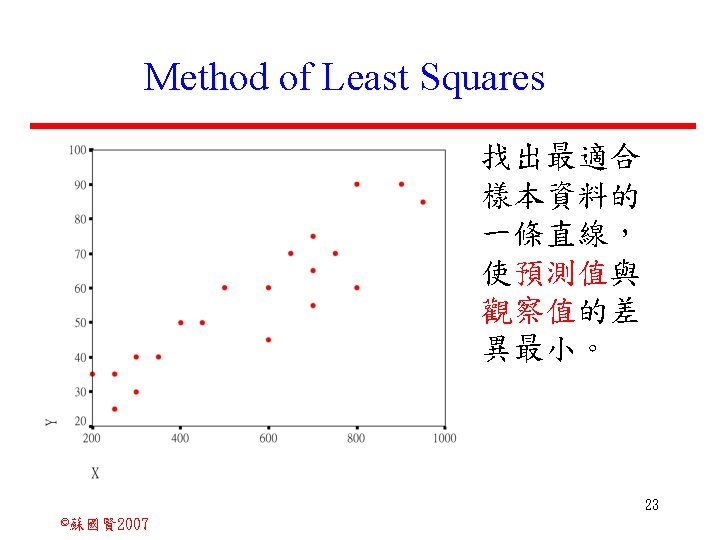 Method of Least Squares

100
90
80
70
60
50
40
30
20
Y
200 400 600 800 1000
X

找出最適合樣本資料的一條直線，使預測值與觀察值的差異最小。

23

©蘇國賢2007